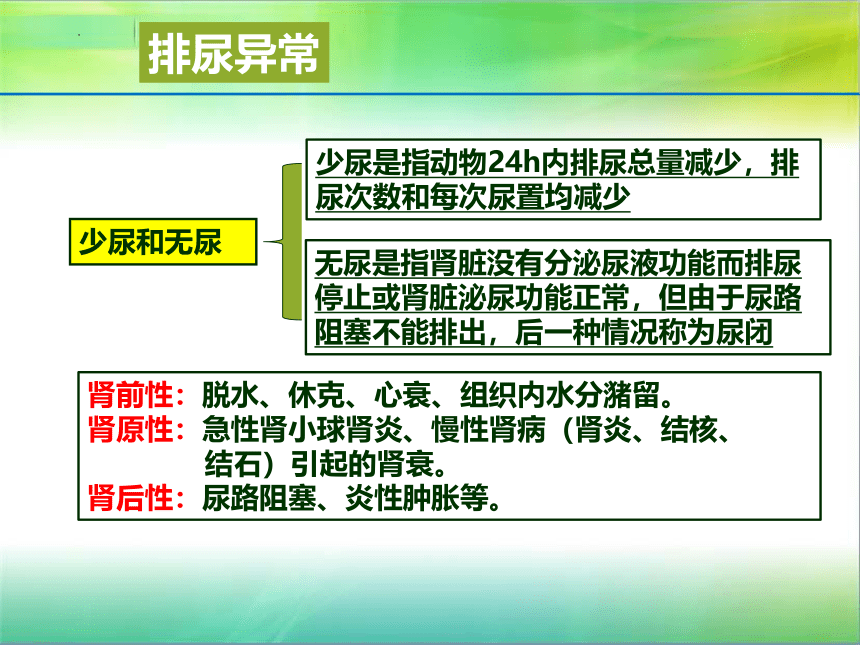 排尿异常

少尿和无尿

少尿是指动物24h内排尿总量减少，排尿次数和每次尿置均减少

无尿是指肾脏没有分泌尿液功能而排尿停止或肾脏泌尿功能正常，但由于尿路阻塞不能排出，后一种情况称为尿闭

肾前性：脱水、休克、心衰、组织内水分潴留。
肾原性：急性肾小球肾炎、慢性肾病（肾炎、结核、结石）引起的肾衰。
肾后性：尿路阻塞、炎性肿胀等。